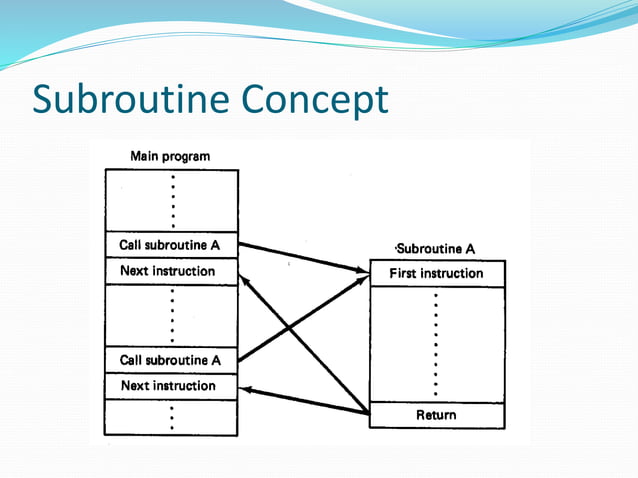 Subroutine Concept

Main program

Call subroutine A

Next instruction

Call subroutine A

Next instruction

Subroutine A

First instruction

Return